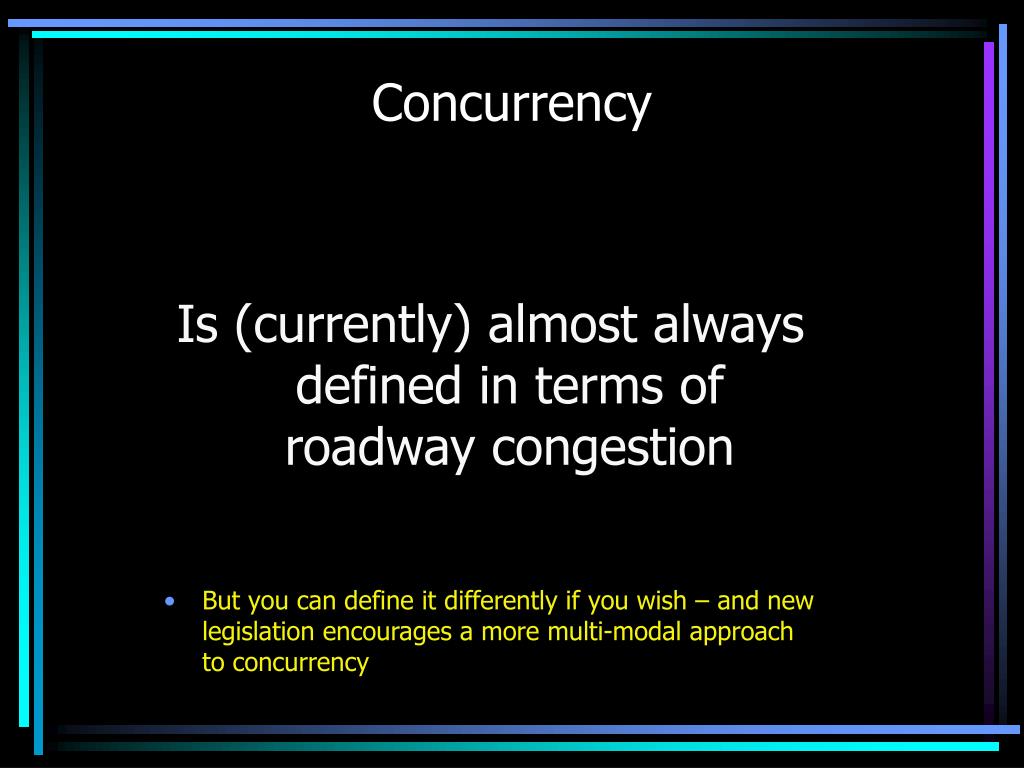 Concurrency

Is (currently) almost always defined in terms of roadway congestion

• But you can define it differently if you wish – and new legislation encourages a more multi-modal approach to concurrency